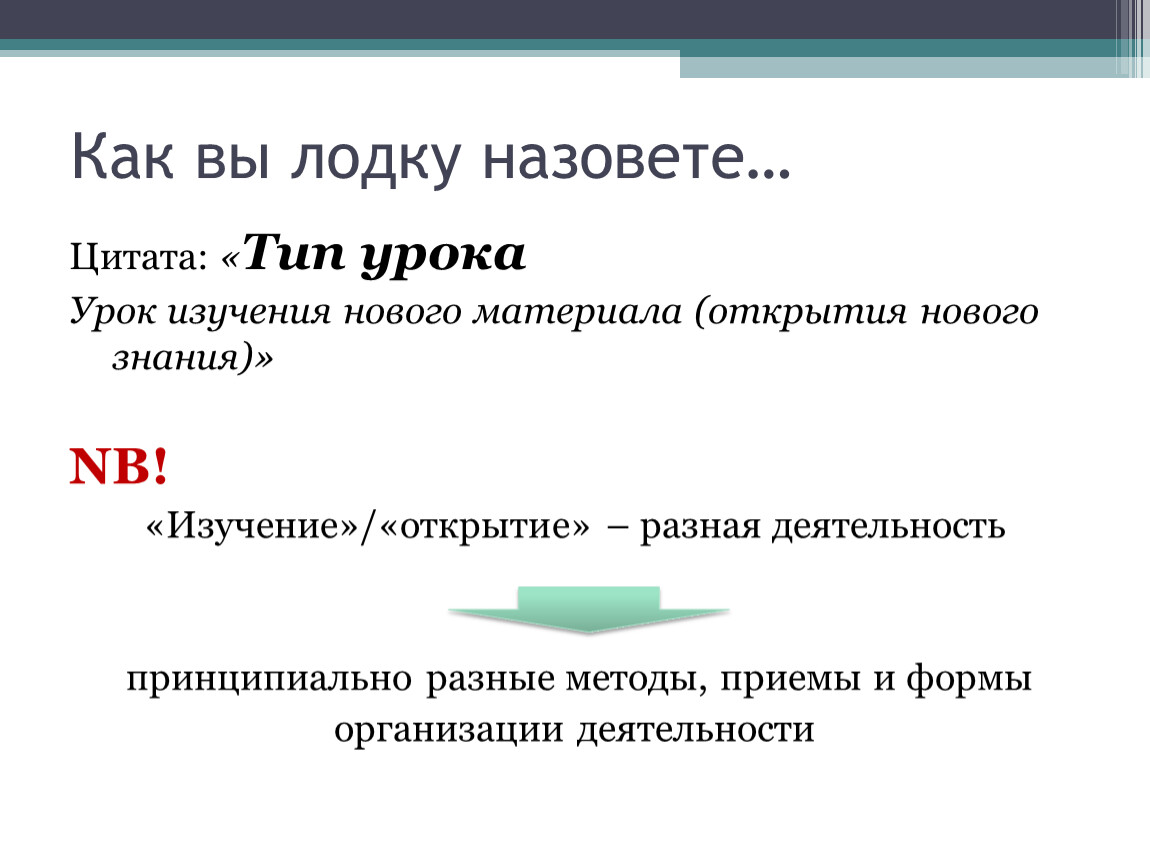 Как вы лодку назовете…

Цитата: «Тип урока

Урок изучения нового материала (открытия нового знания)»

NB!

«Изучение»/«открытие» – разная деятельность

принципиально разные методы, приемы и формы организации деятельности